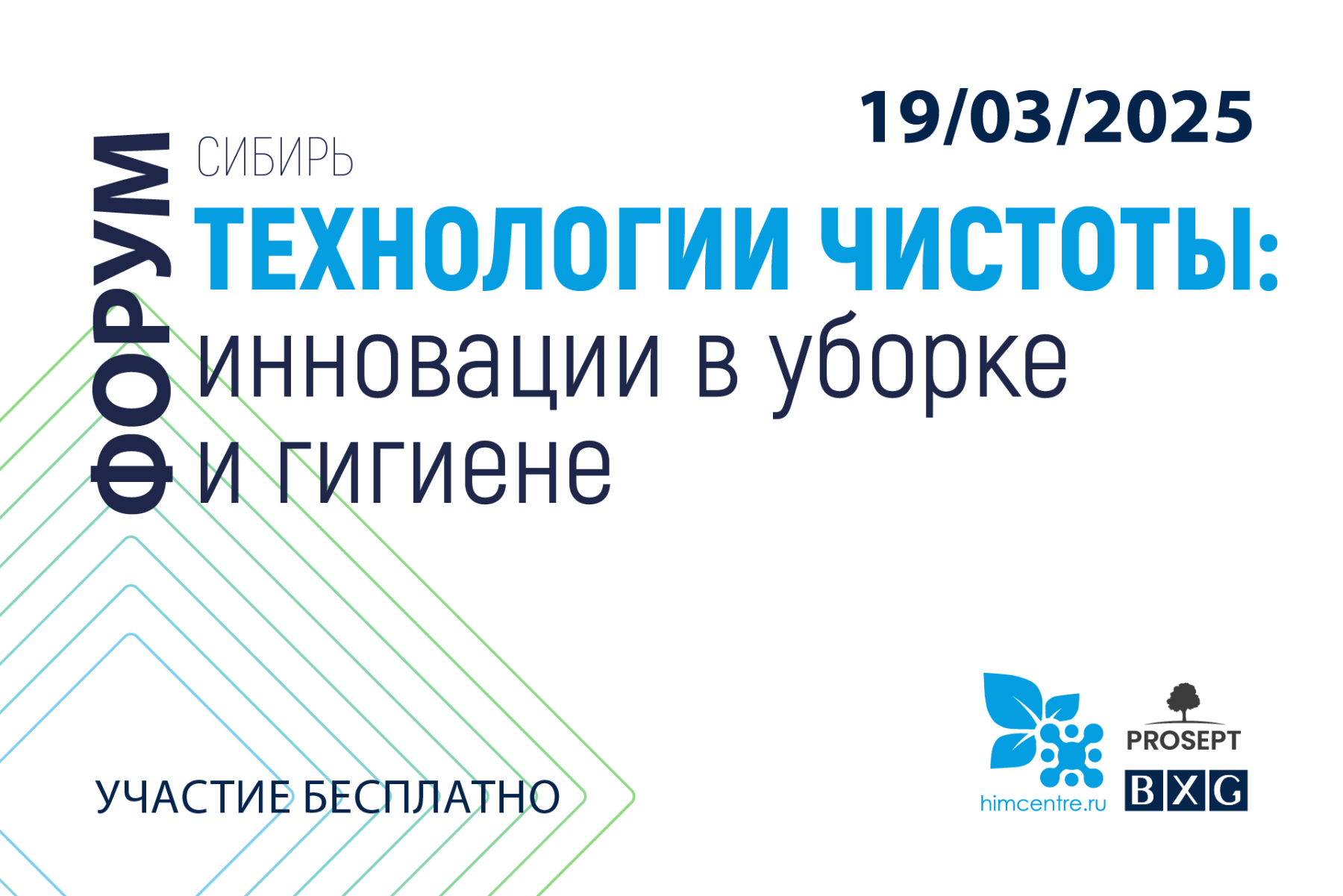 19/03/2025

ФОРУМ

СИБИРЬ

ТЕХНОЛОГИИ ЧИСТОТЫ: инновации в уборке и гигиене

УЧАСТИЕ БЕСПЛАТНО

himcentre.ru

PROSEPT

BXG